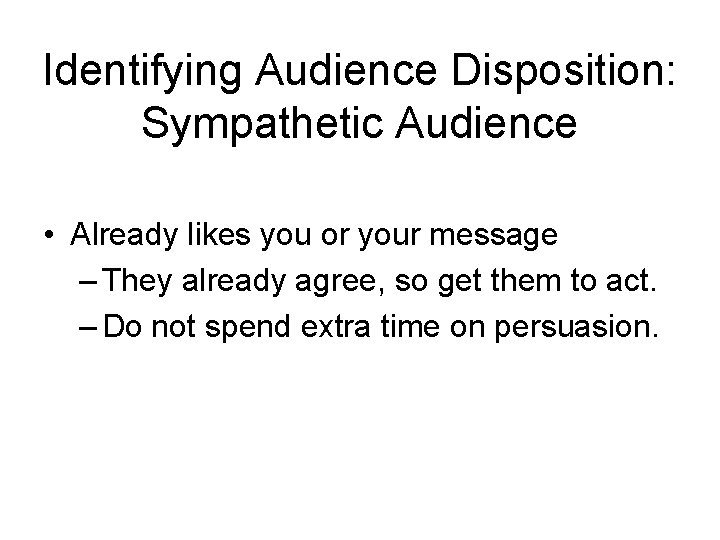 Identifying Audience Disposition: Sympathetic Audience

• Already likes you or your message
  – They already agree, so get them to act.
  – Do not spend extra time on persuasion.